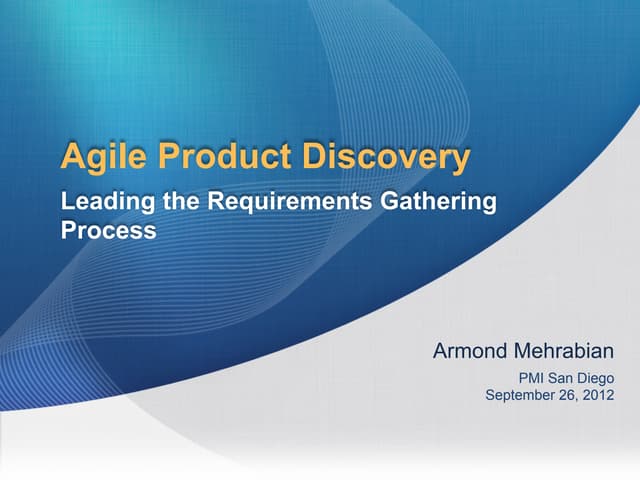 Agile Product Discovery

Leading the Requirements Gathering Process

Armond Mehrabian

PMI San Diego
September 26, 2012